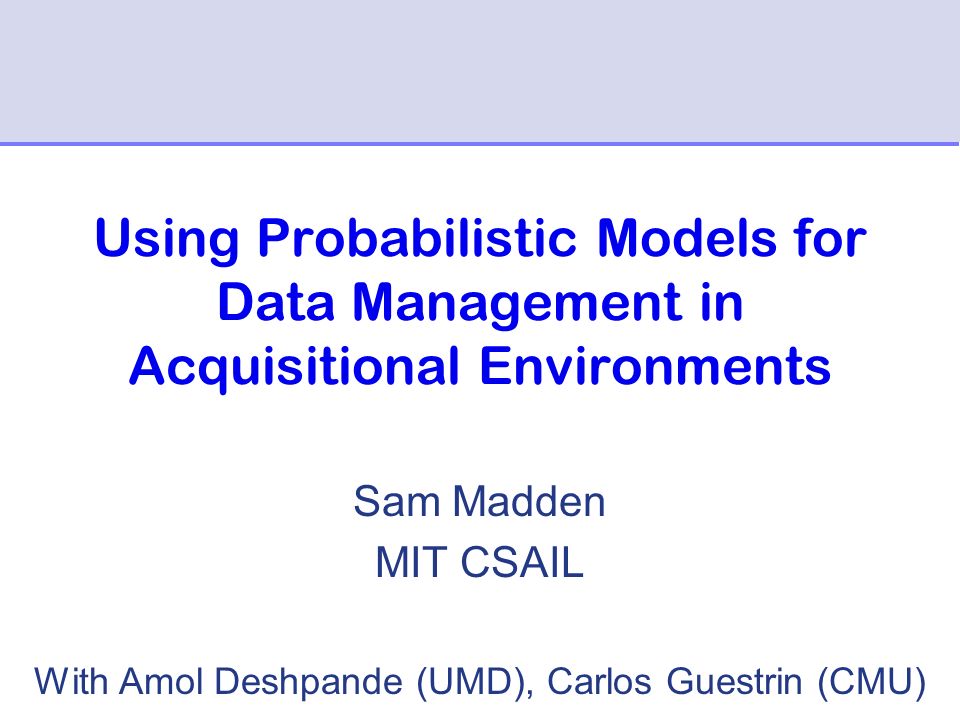 Using Probabilistic Models for Data Management in Acquisitional Environments

Sam Madden
MIT CSAIL

With Amol Deshpande (UMD), Carlos Guestrin (CMU)